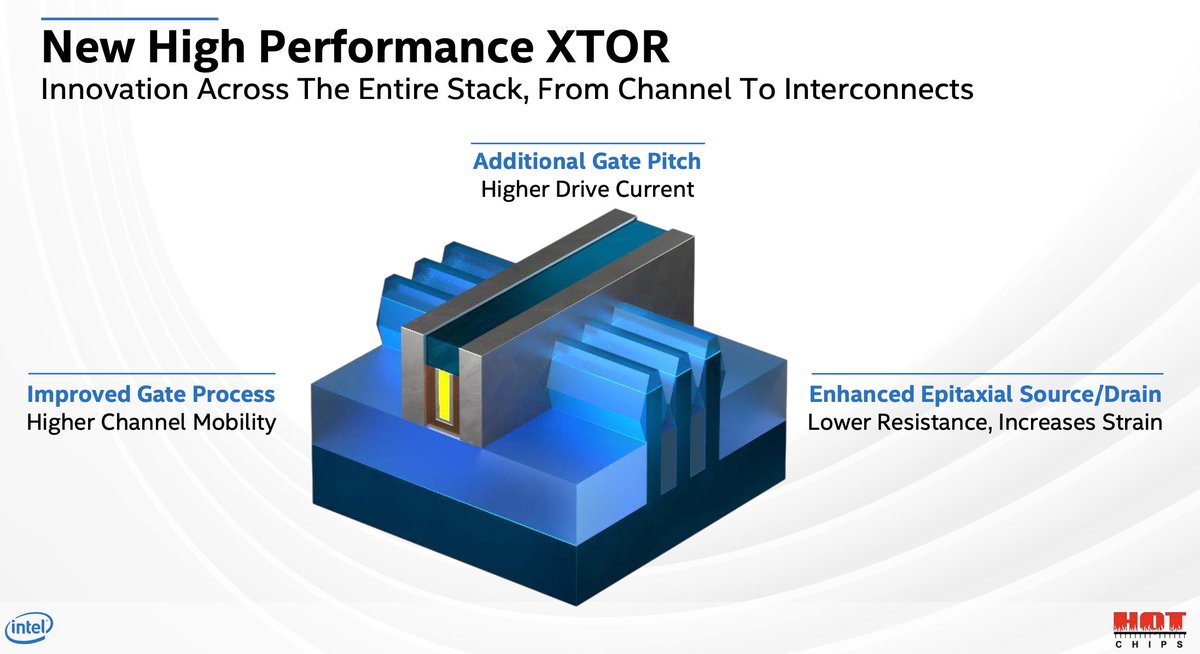 New High Performance XTOR
Innovation Across The Entire Stack, From Channel To Interconnects

Additional Gate Pitch
Higher Drive Current

Improved Gate Process
Higher Channel Mobility

Enhanced Epitaxial Source/Drain
Lower Resistance, Increases Strain

intel

HOT CHIPS